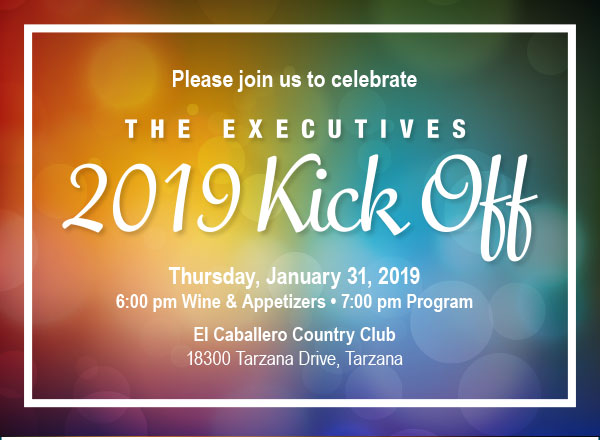 Please join us to celebrate

THE EXECUTIVES

2019 Kick Off

Thursday, January 31, 2019
6:00 pm Wine & Appetizers • 7:00 pm Program

El Caballero Country Club
18300 Tarzana Drive, Tarzana